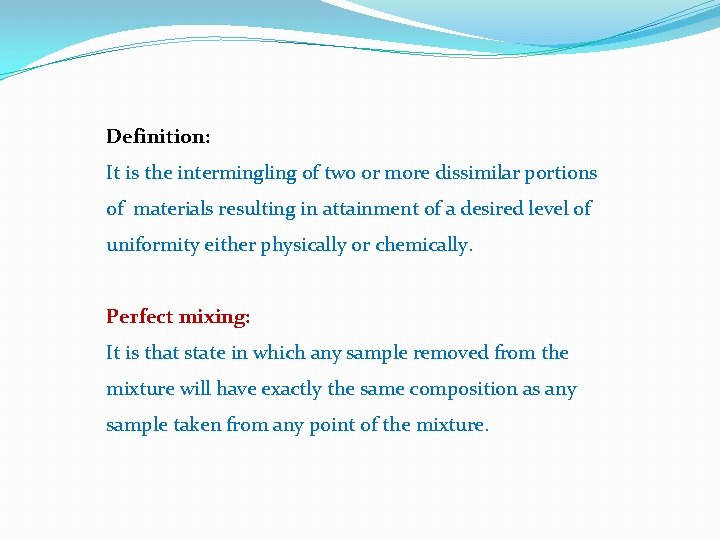 Definition:
It is the intermingling of two or more dissimilar portions of materials resulting in attainment of a desired level of uniformity either physically or chemically.

Perfect mixing:
It is that state in which any sample removed from the mixture will have exactly the same composition as any sample taken from any point of the mixture.